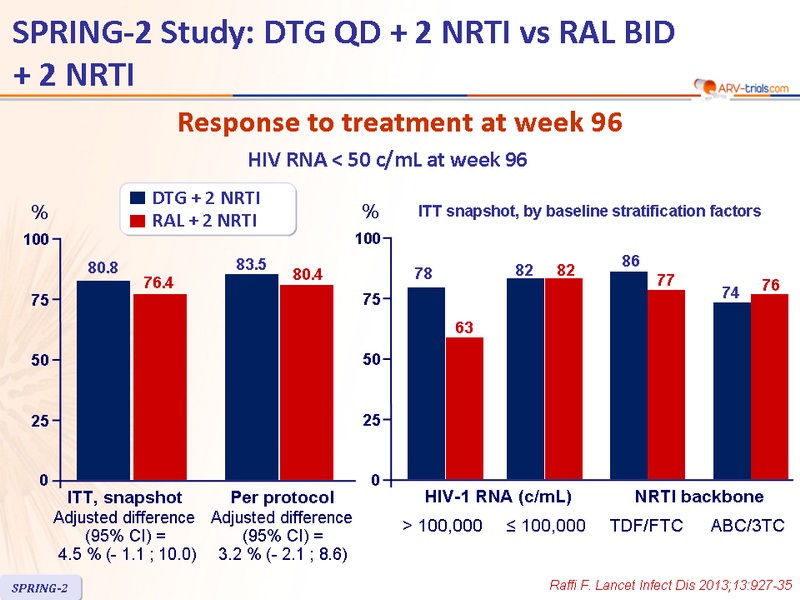 SPRING-2 Study: DTG QD + 2 NRTI vs RAL BID + 2 NRTI

ARV-trials.com

Response to treatment at week 96

HIV RNA < 50 c/mL at week 96

DTG + 2 NRTI
RAL + 2 NRTI

%

100
75
50
25
0

80.8
76.4
83.5
80.4

ITT, snapshot
Adjusted difference (95% CI) = 4.5 % (- 1.1 ; 10.0)

Per protocol
Adjusted difference (95% CI) = 3.2 % (- 2.1 ; 8.6)

%

ITT snapshot, by baseline stratification factors

100
75
50
25
0

78
63
82
82
86
77
74
76

HIV-1 RNA (c/mL)
NRTI backbone

> 100,000
≤ 100,000
TDF/FTC
ABC/3TC

SPRING-2

Raffi F. Lancet Infect Dis 2013;13:927-35